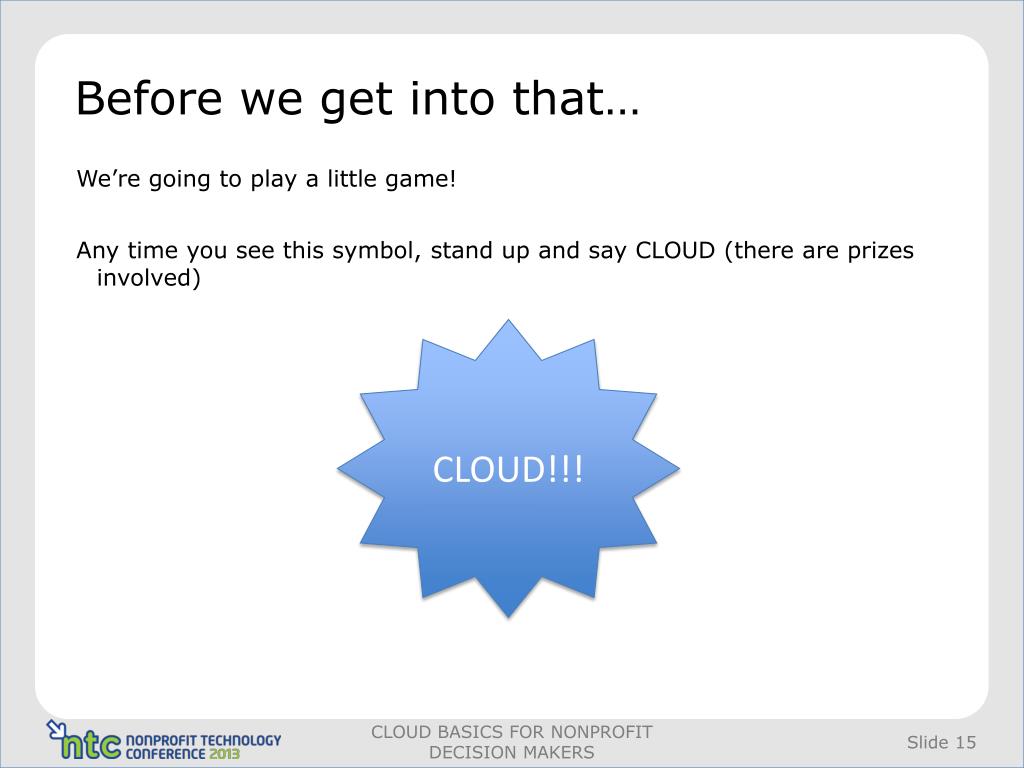 Before we get into that…

We're going to play a little game!

Any time you see this symbol, stand up and say CLOUD (there are prizes involved)

CLOUD!!!

ntc NONPROFIT TECHNOLOGY CONFERENCE 2013

CLOUD BASICS FOR NONPROFIT DECISION MAKERS

Slide 15